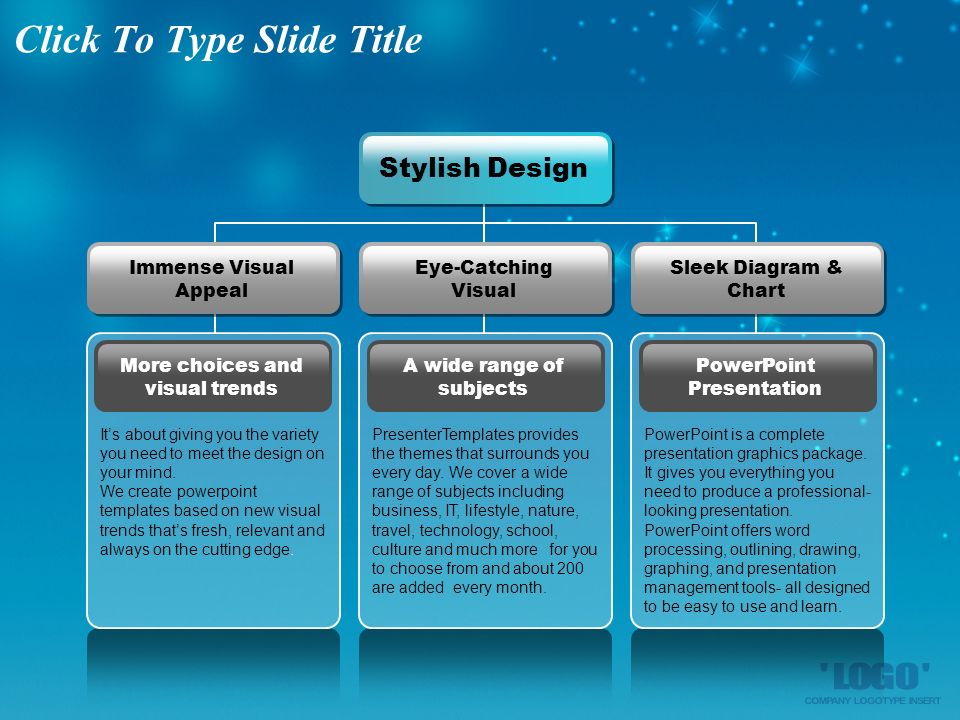 Click To Type Slide Title

Stylish Design

Immense Visual Appeal

More choices and visual trends

It's about giving you the variety you need to meet the design on your mind.
We create powerpoint templates based on new visual trends that's fresh, relevant and always on the cutting edge.

Eye-Catching Visual

A wide range of subjects

PresenterTemplates provides the themes that surrounds you every day. We cover a wide range of subjects including business, IT, lifestyle, nature, travel, technology, school, culture and much more for you to choose from and about 200 are added every month.

Sleek Diagram & Chart

PowerPoint Presentation

PowerPoint is a complete presentation graphics package. It gives you everything you need to produce a professional-looking presentation. PowerPoint offers word processing, outlining, drawing, graphing, and presentation management tools- all designed to be easy to use and learn.

'LOGO'
COMPANY LOGOTYPE INSERT